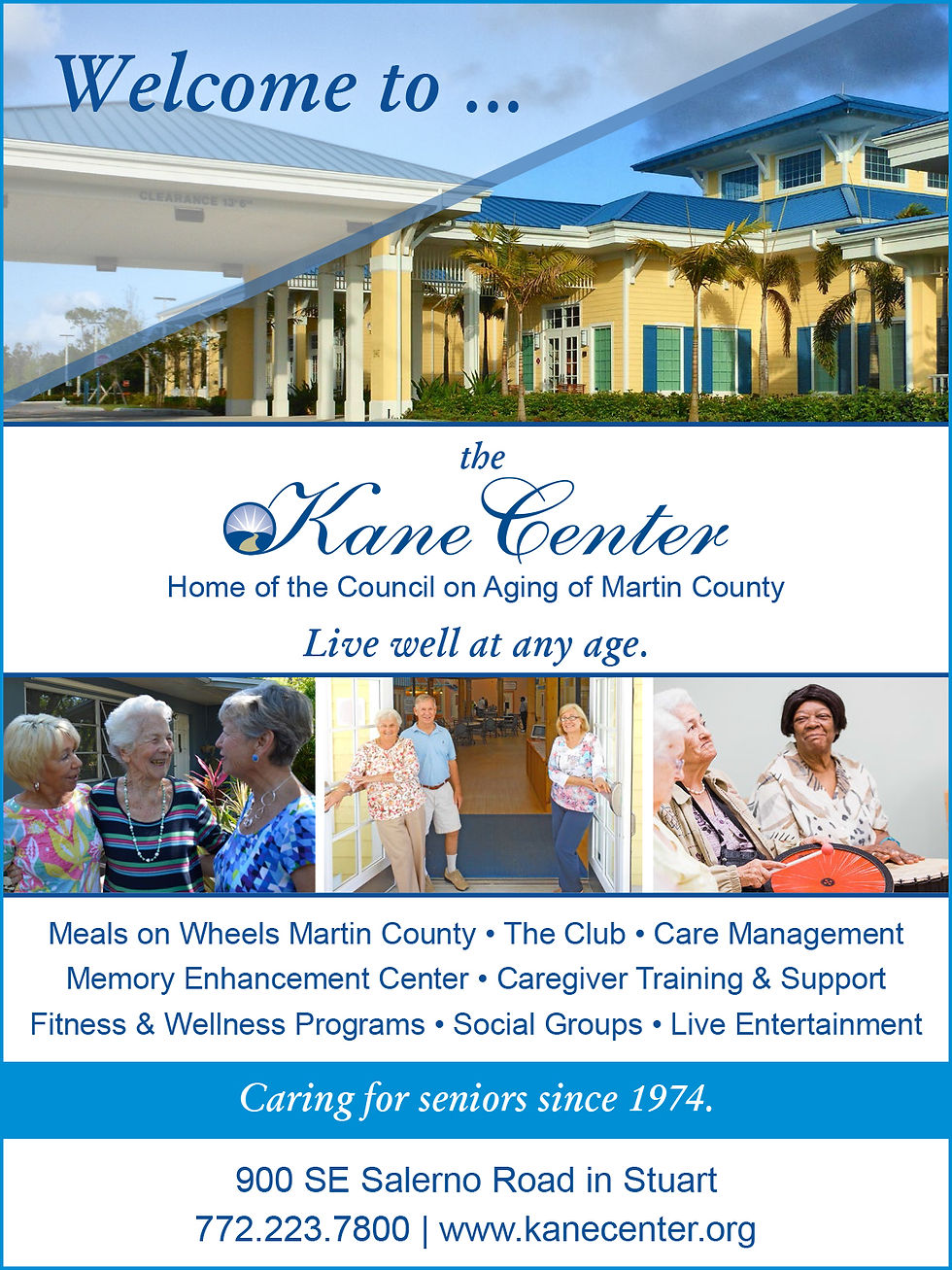 Welcome to ...

CLEARANCE 13'6"

the
Kane Center
Home of the Council on Aging of Martin County
Live well at any age.

Meals on Wheels Martin County • The Club • Care Management
Memory Enhancement Center • Caregiver Training & Support
Fitness & Wellness Programs • Social Groups • Live Entertainment

Caring for seniors since 1974.

900 SE Salerno Road in Stuart
772.223.7800 | www.kanecenter.org